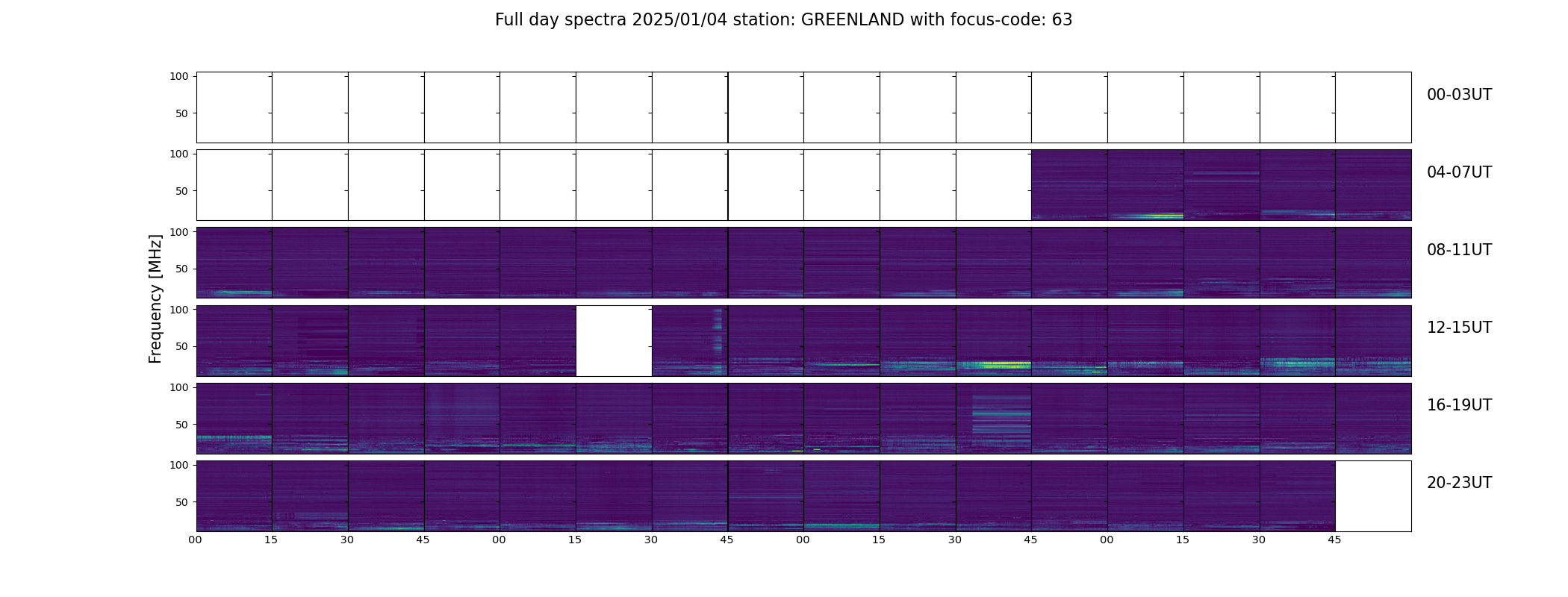 Full day spectra 2025/01/04 station: GREENLAND with focus-code: 63

Frequency [MHz]

100
50
00-03UT

100
50
04-07UT

100
50
08-11UT

100
50
12-15UT

100
50
16-19UT

100
50
20-23UT

00 15 30 45 00 15 30 45 00 15 30 45 00 15 30 45